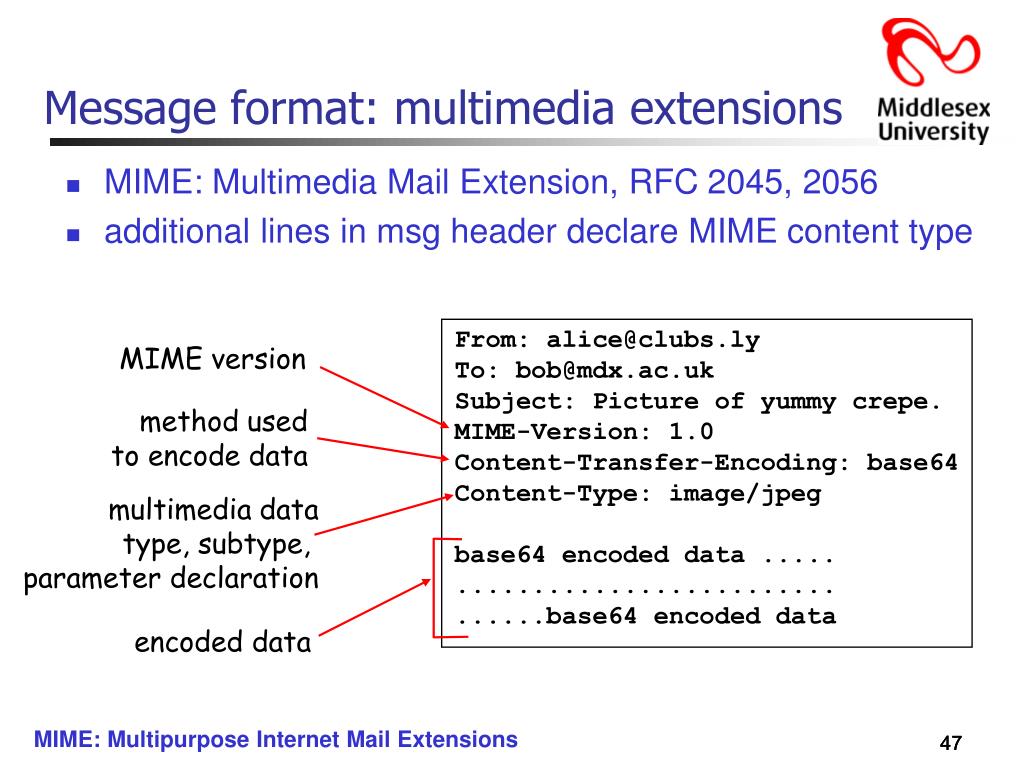 Message format: multimedia extensions

Middlesex University

- MIME: Multimedia Mail Extension, RFC 2045, 2056
- additional lines in msg header declare MIME content type

MIME version

method used to encode data

multimedia data type, subtype, parameter declaration

encoded data

From: alice@clubs.ly
To: bob@mdx.ac.uk
Subject: Picture of yummy crepe.
MIME-Version: 1.0
Content-Transfer-Encoding: base64
Content-Type: image/jpeg

base64 encoded data .....
.........................
......base64 encoded data

MIME: Multipurpose Internet Mail Extensions

47